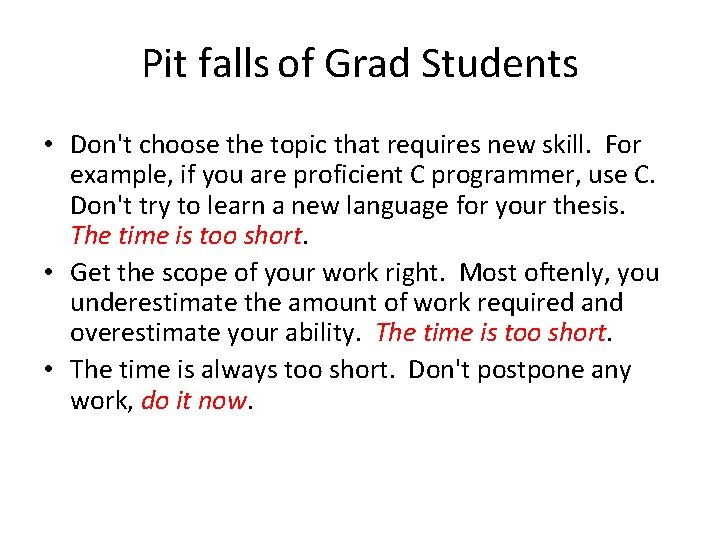 Pit falls of Grad Students

• Don't choose the topic that requires new skill. For example, if you are proficient C programmer, use C. Don't try to learn a new language for your thesis. The time is too short.

• Get the scope of your work right. Most oftenly, you underestimate the amount of work required and overestimate your ability. The time is too short.

• The time is always too short. Don't postpone any work, do it now.